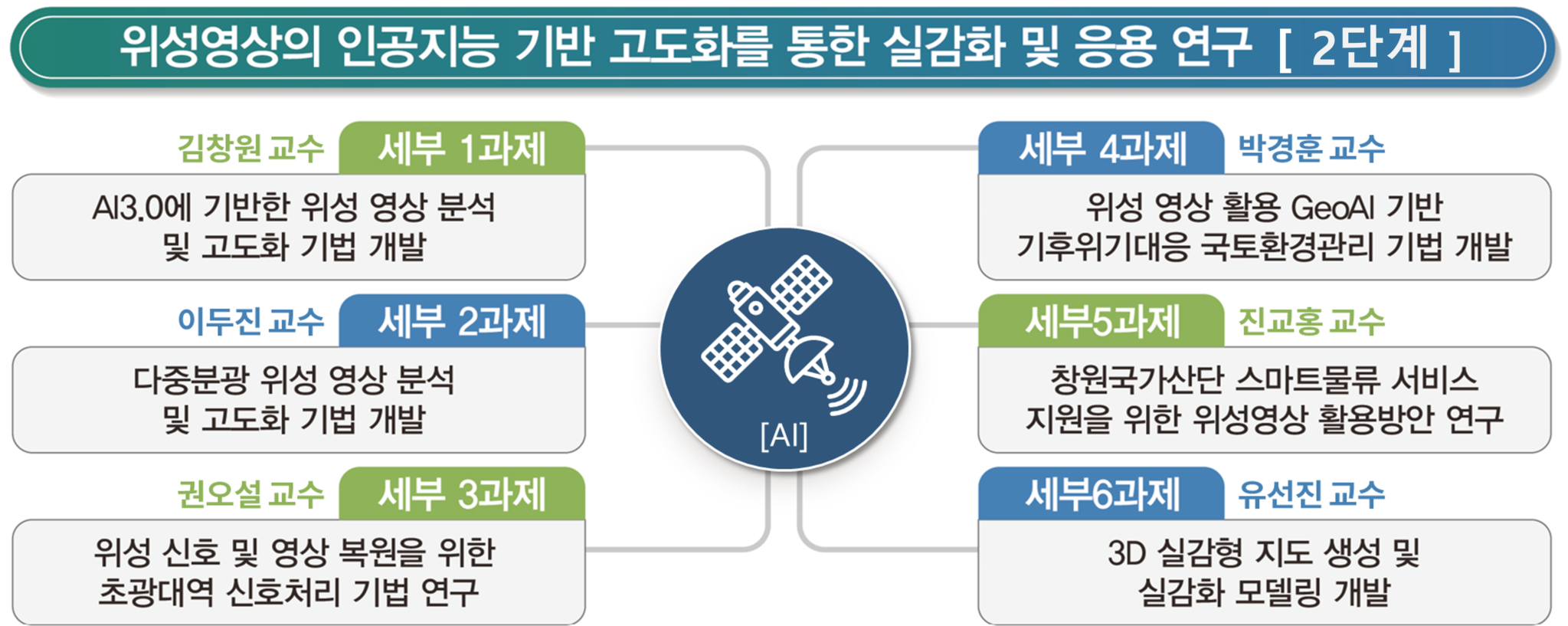 위성영상의 인공지능 기반 고도화를 통한 실감화 및 응용 연구 [ 2단계 ]

김창원 교수 세부 1과제

AI3.0에 기반한 위성 영상 분석 및 고도화 기법 개발

이두진 교수 세부 2과제

다중분광 위성 영상 분석 및 고도화 기법 개발

권오설 교수 세부 3과제

위성 신호 및 영상 복원을 위한 초광대역 신호처리 기법 연구

[AI]

세부 4과제 박경훈 교수

위성 영상 활용 GeoAI 기반 기후위기대응 국토환경관리 기법 개발

세부5과제 진교홍 교수

창원국가산단 스마트물류 서비스 지원을 위한 위성영상 활용방안 연구

세부6과제 유선진 교수

3D 실감형 지도 생성 및 실감화 모델링 개발